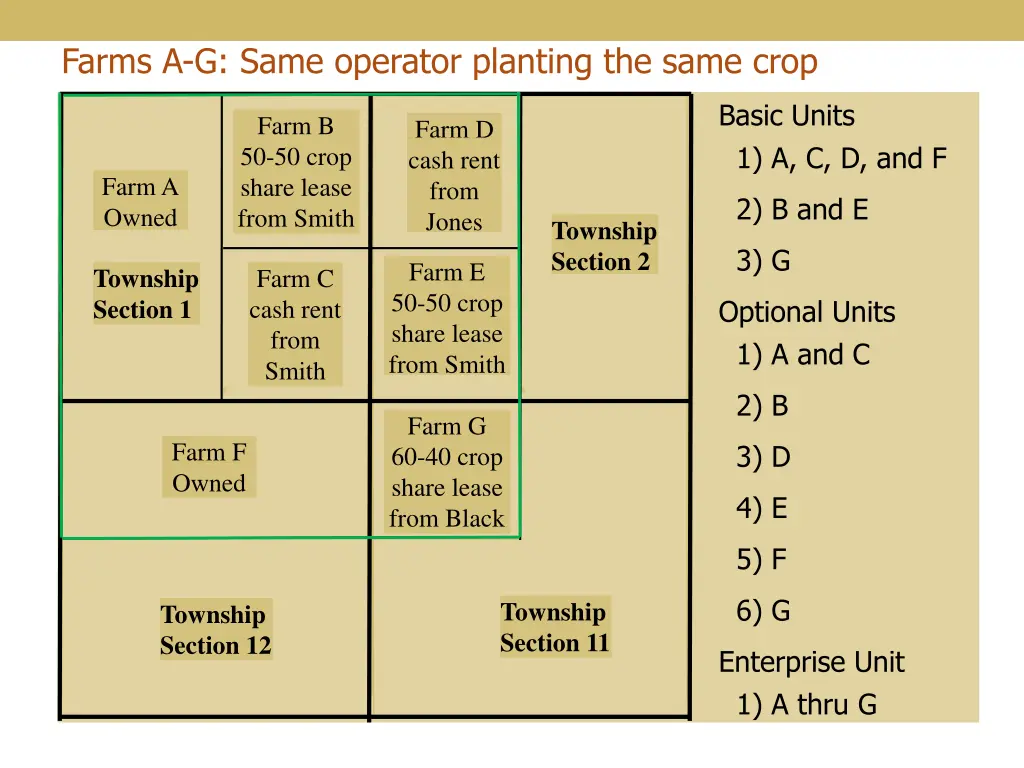 Farms A-G: Same operator planting the same crop

Farm A
Owned

Township
Section 1

Farm B
50-50 crop
share lease
from Smith

Farm C
cash rent
from
Smith

Farm D
cash rent
from
Jones

Farm E
50-50 crop
share lease
from Smith

Township
Section 2

Farm F
Owned

Farm G
60-40 crop
share lease
from Black

Township
Section 12

Township
Section 11

Basic Units
1) A, C, D, and F
2) B and E
3) G

Optional Units
1) A and C
2) B
3) D
4) E
5) F
6) G

Enterprise Unit
1) A thru G